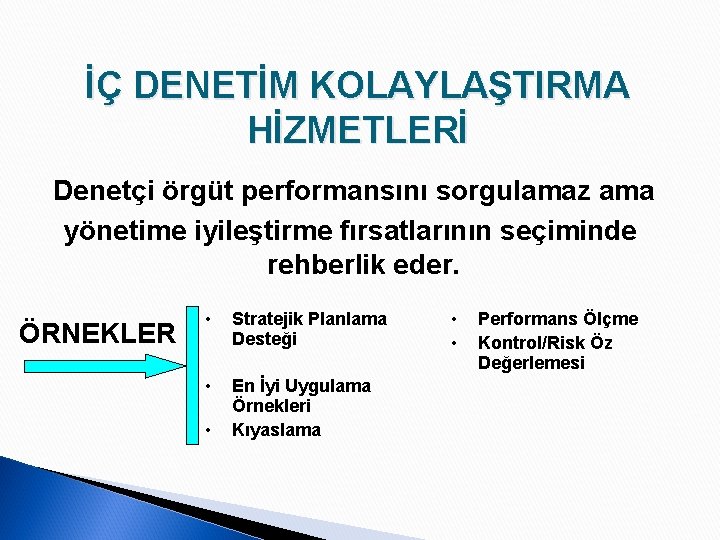 İÇ DENETİM KOLAYLAŞTIRMA HİZMETLERİ

Denetçi örgüt performansını sorgulamaz ama yönetime iyileştirme fırsatlarının seçiminde rehberlik eder.

ÖRNEKLER

• Stratejik Planlama Desteği
• En İyi Uygulama Örnekleri
• Kıyaslama

• Performans Ölçme
• Kontrol/Risk Öz Değerlemesi